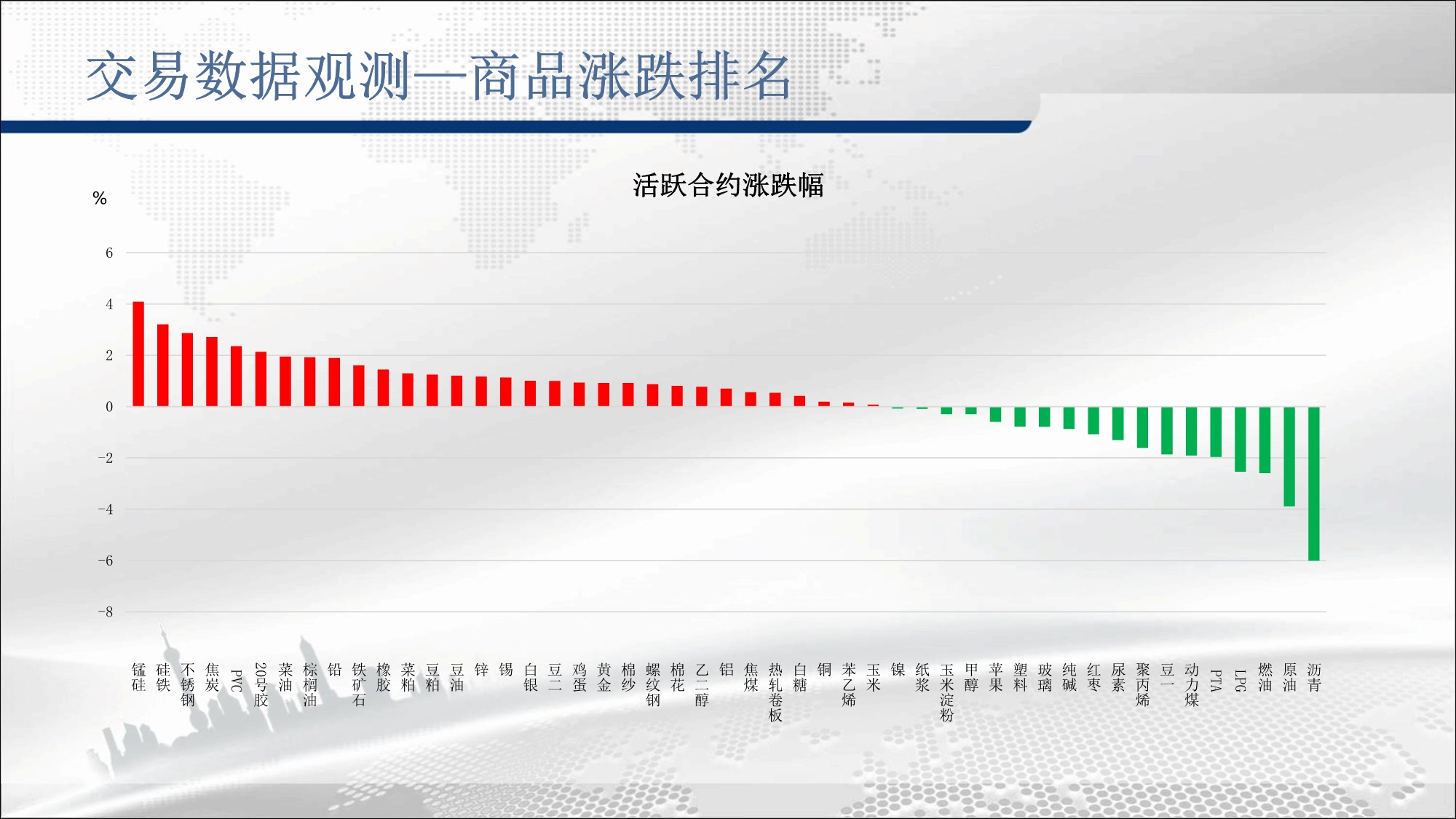 交易数据观测—商品涨跌排名

活跃合约涨跌幅

%

6
4
2
0
-2
-4
-6
-8

锰硅 硅铁 不锈钢 焦炭 PVC 20号胶 菜油 棕榈油 铅 铁矿石 橡胶 菜粕 豆粕 豆油 锌 锡 白银 豆二 鸡蛋 黄金 棉纱 螺纹钢 棉花 乙二醇 铝 焦煤 热轧卷板 白糖 铜 苯乙烯 玉米 镍 纸浆 玉米淀粉 甲醇 苹果 塑料 玻璃 纯碱 红枣 尿素 聚丙烯 豆一 动力煤 PTA LPG 燃油 原油 沥青